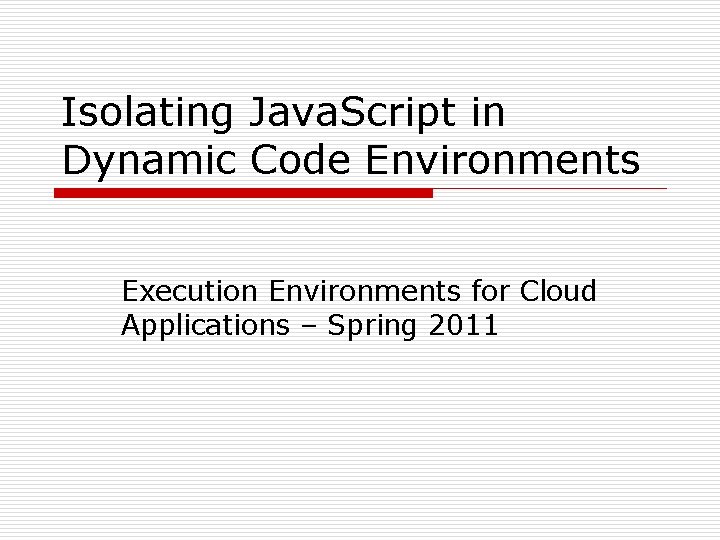 Isolating JavaScript in Dynamic Code Environments

Execution Environments for Cloud Applications – Spring 2011